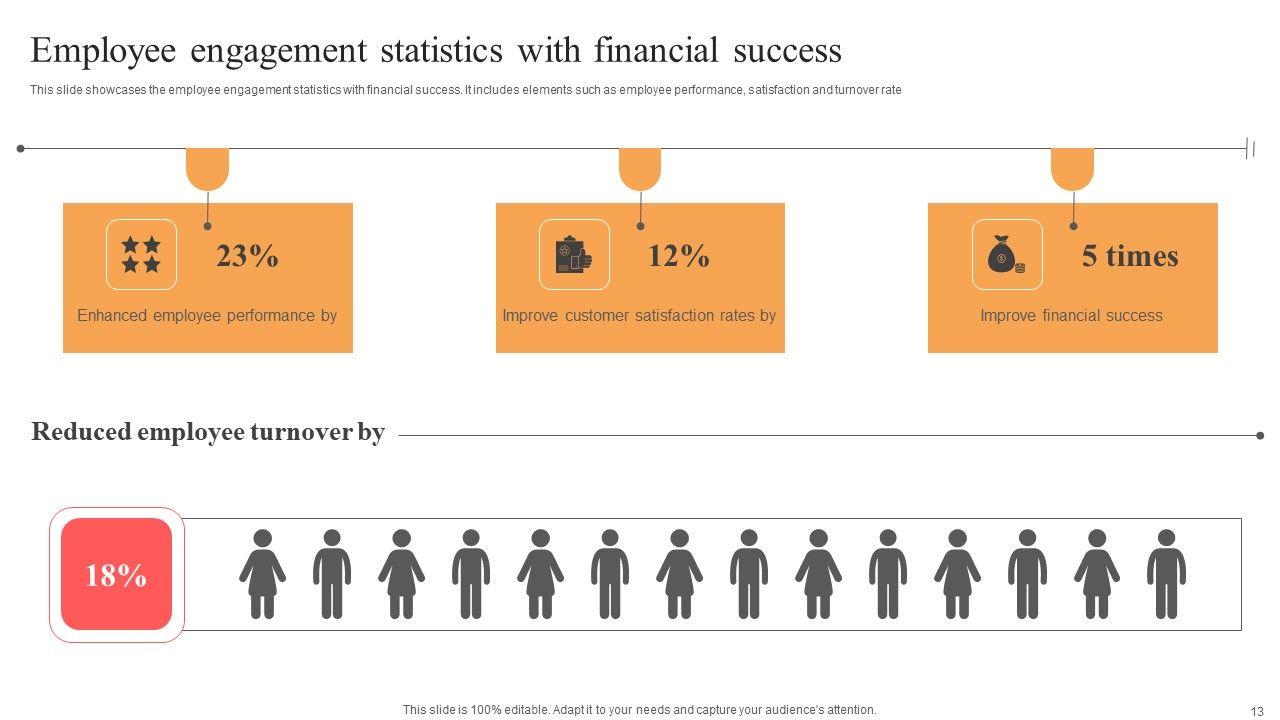 Employee engagement statistics with financial success

This slide showcases the employee engagement statistics with financial success. It includes elements such as employee performance, satisfaction and turnover rate

23%

Enhanced employee performance by

12%

Improve customer satisfaction rates by

5 times

Improve financial success

Reduced employee turnover by

18%

This slide is 100% editable. Adapt it to your needs and capture your audience's attention.

13